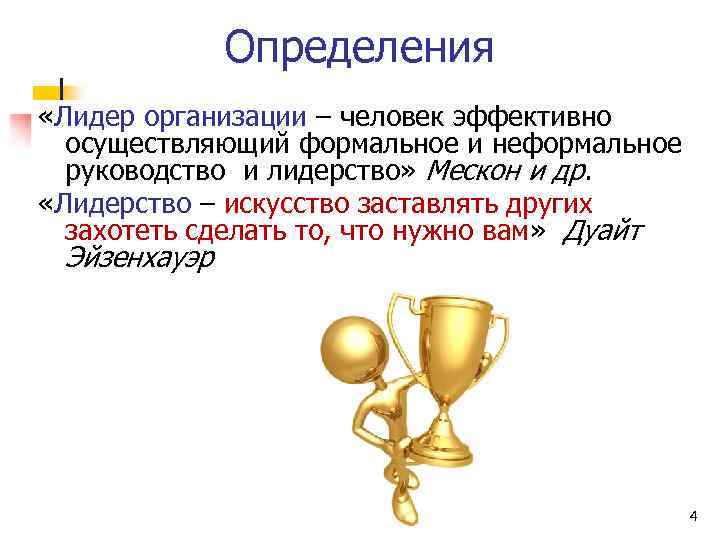 Определения

«Лидер организации – человек эффективно осуществляющий формальное и неформальное руководство и лидерство» Мескон и др.

«Лидерство – искусство заставлять других захотеть сделать то, что нужно вам» Дуайт Эйзенхауэр

4